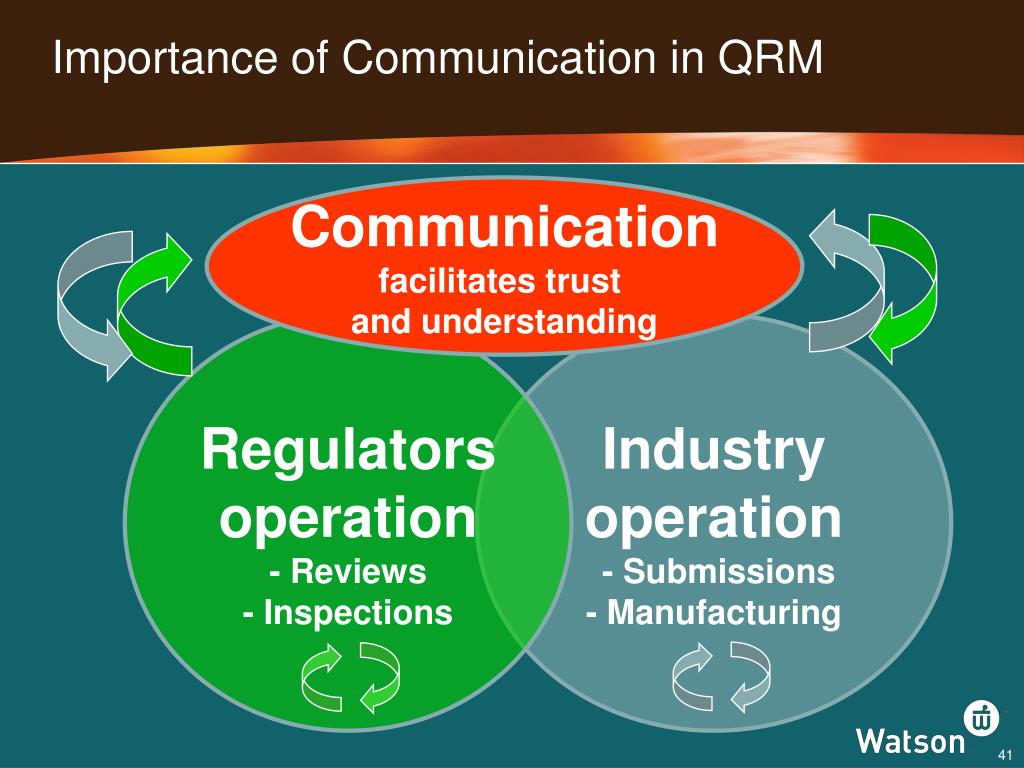 Importance of Communication in QRM

Communication
facilitates trust
and understanding

Regulators
operation
- Reviews
- Inspections

Industry
operation
- Submissions
- Manufacturing

Watson

41